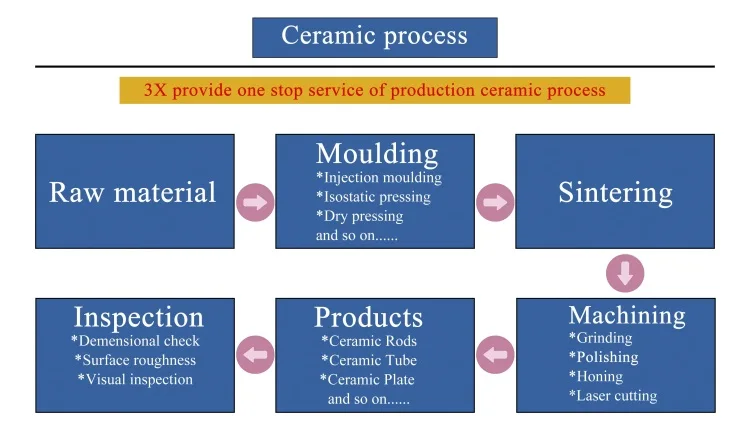 Ceramic process

3X provide one stop service of production ceramic process

Raw material

Moulding
*Injection moulding
*Isostatic pressing
*Dry pressing
and so on......

Sintering

Machining
*Grinding
*Polishing
*Honing
*Laser cutting

Products
*Ceramic Rods
*Ceramic Tube
*Ceramic Plate
and so on......

Inspection
*Demensional check
*Surface roughness
*Visual inspection